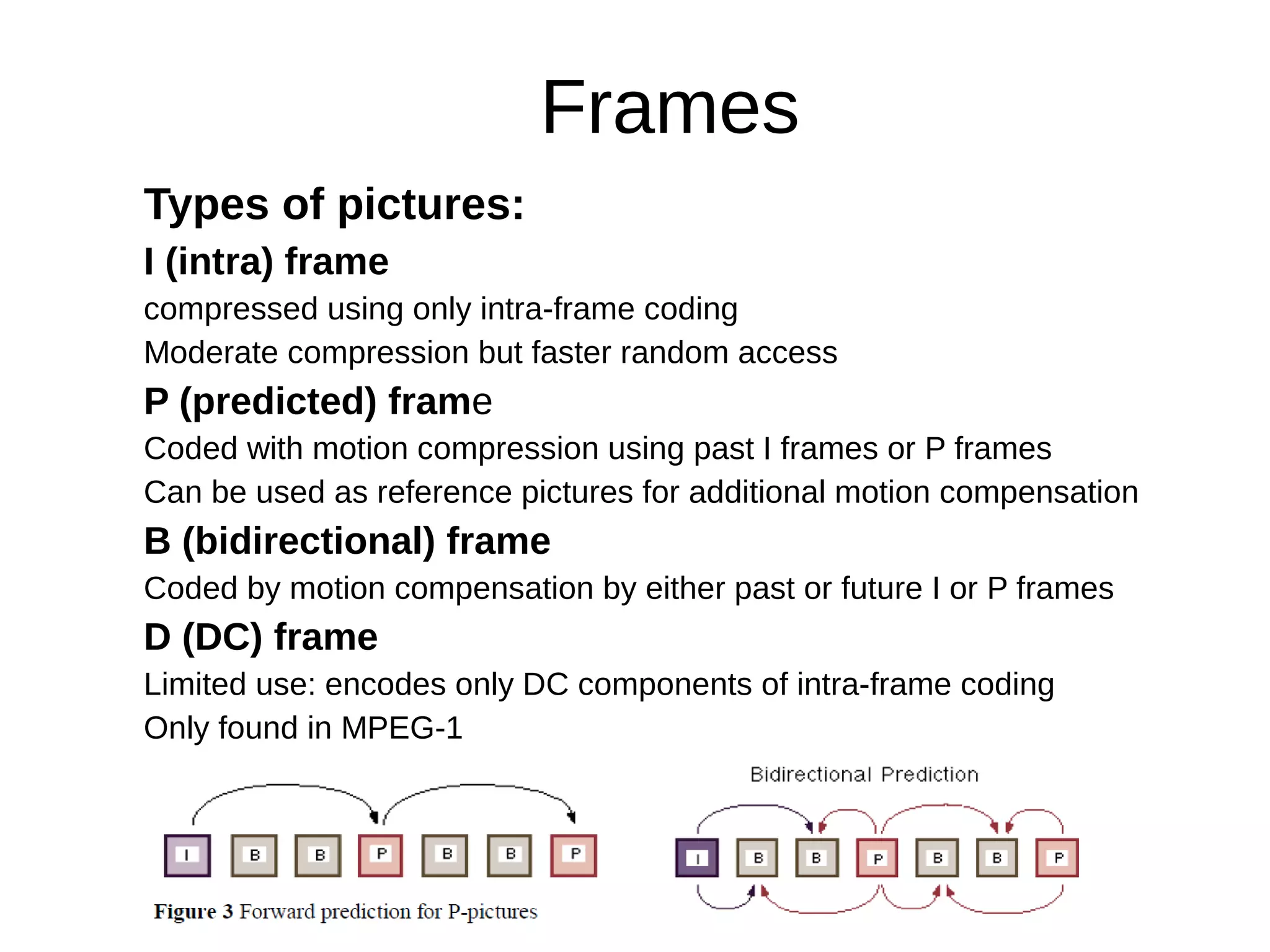 Frames

Types of pictures:

I (intra) frame

compressed using only intra-frame coding

Moderate compression but faster random access

P (predicted) frame

Coded with motion compression using past I frames or P frames

Can be used as reference pictures for additional motion compensation

B (bidirectional) frame

Coded by motion compensation by either past or future I or P frames

D (DC) frame

Limited use: encodes only DC components of intra-frame coding

Only found in MPEG-1

I B B P B B P

Figure 3 Forward prediction for P-pictures

Bidirectional Prediction

I B B P B B P